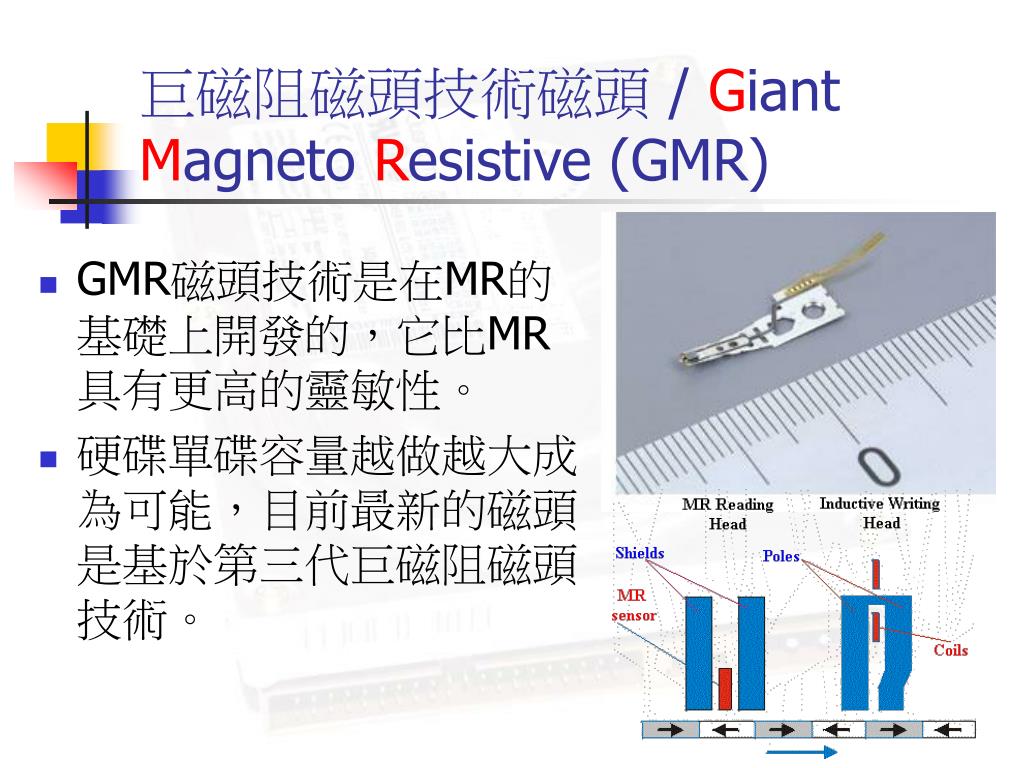 巨磁阻磁頭技術磁頭 / Giant Magneto Resistive (GMR)

GMR磁頭技術是在MR的基礎上開發的，它比MR具有更高的靈敏性。

硬碟單碟容量越做越大成為可能，目前最新的磁頭是基於第三代巨磁阻磁頭技術。

0

MR Reading Head

Inductive Writing Head

Shields

Poles

MR sensor

Coils